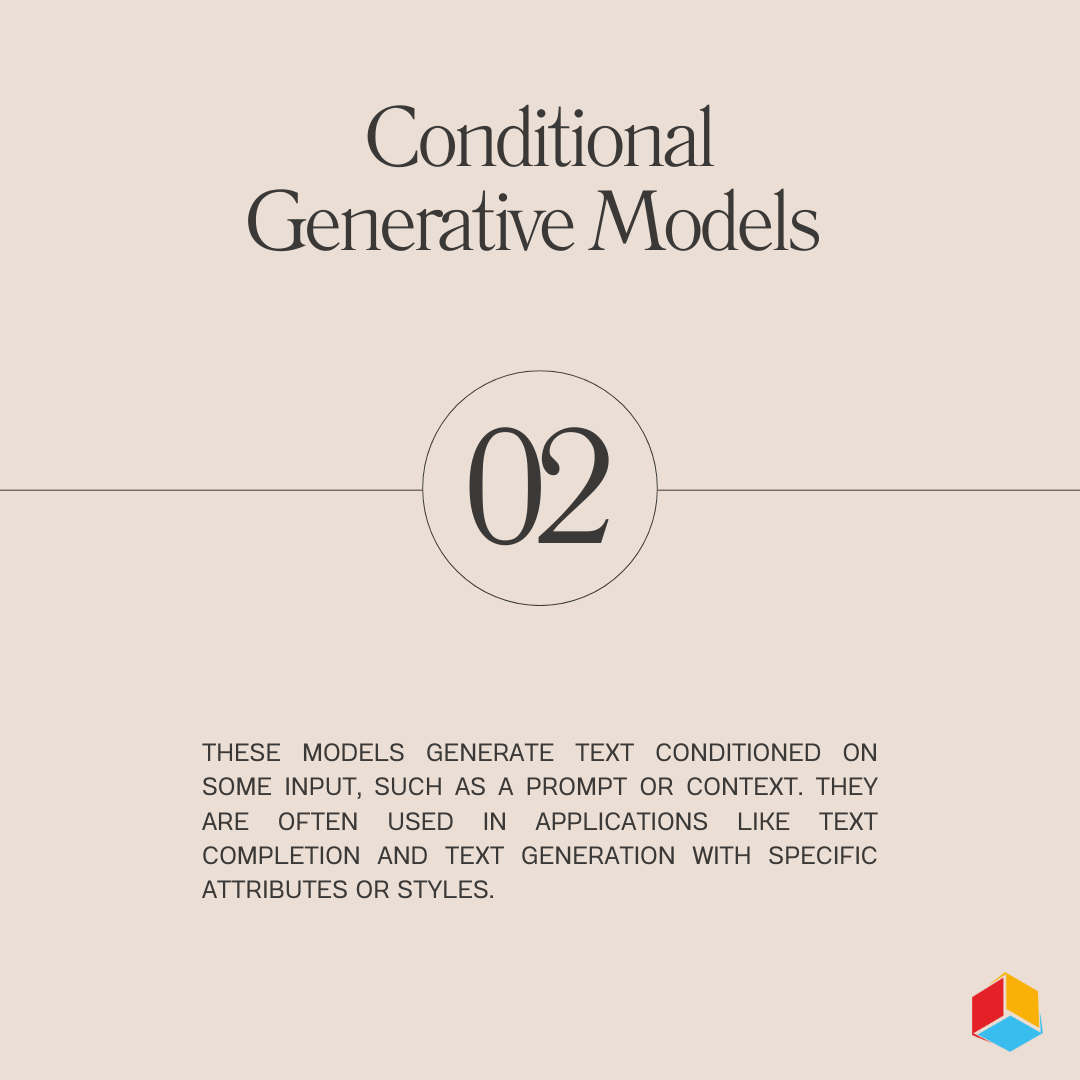 Conditional Generative Models

02

THESE MODELS GENERATE TEXT CONDITIONED ON SOME INPUT, SUCH AS A PROMPT OR CONTEXT. THEY ARE OFTEN USED IN APPLICATIONS LIKE TEXT COMPLETION AND TEXT GENERATION WITH SPECIFIC ATTRIBUTES OR STYLES.